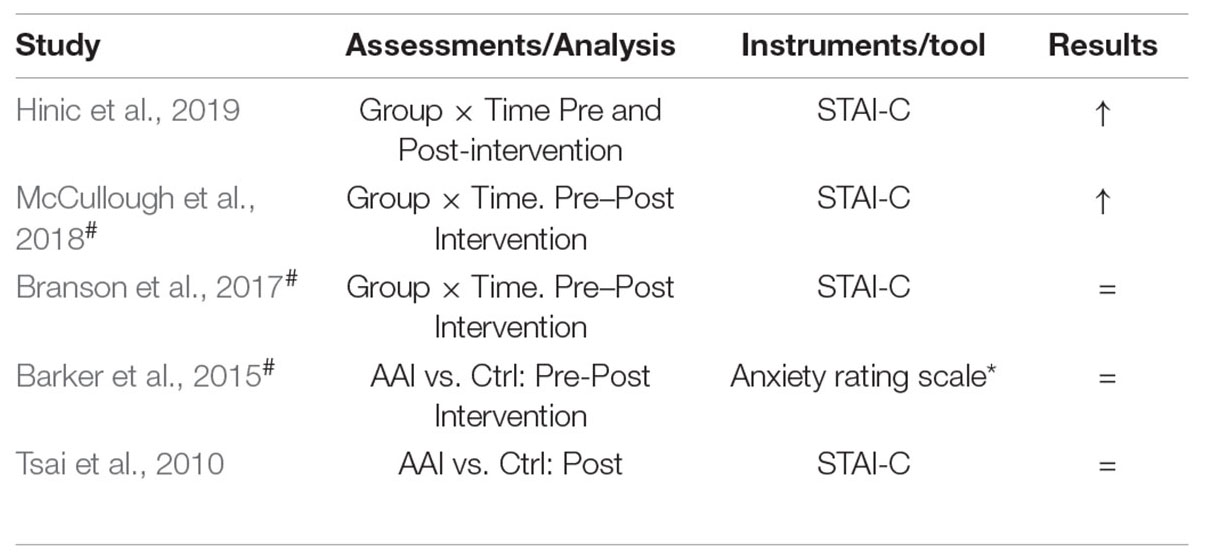 | Study | Assessments/Analysis | Instruments/tool | Results |
|---|---|---|---|
| Hinic et al., 2019 | Group × Time Pre and Post-intervention | STAI-C | ↑ |
| McCullough et al., 2018$^{\#}$ | Group × Time. Pre–Post Intervention | STAI-C | ↑ |
| Branson et al., 2017$^{\#}$ | Group × Time. Pre–Post Intervention | STAI-C | = |
| Barker et al., 2015$^{\#}$ | AAI vs. Ctrl: Pre-Post Intervention | Anxiety rating scale* | = |
| Tsai et al., 2010 | AAI vs. Ctrl: Post | STAI-C | = |